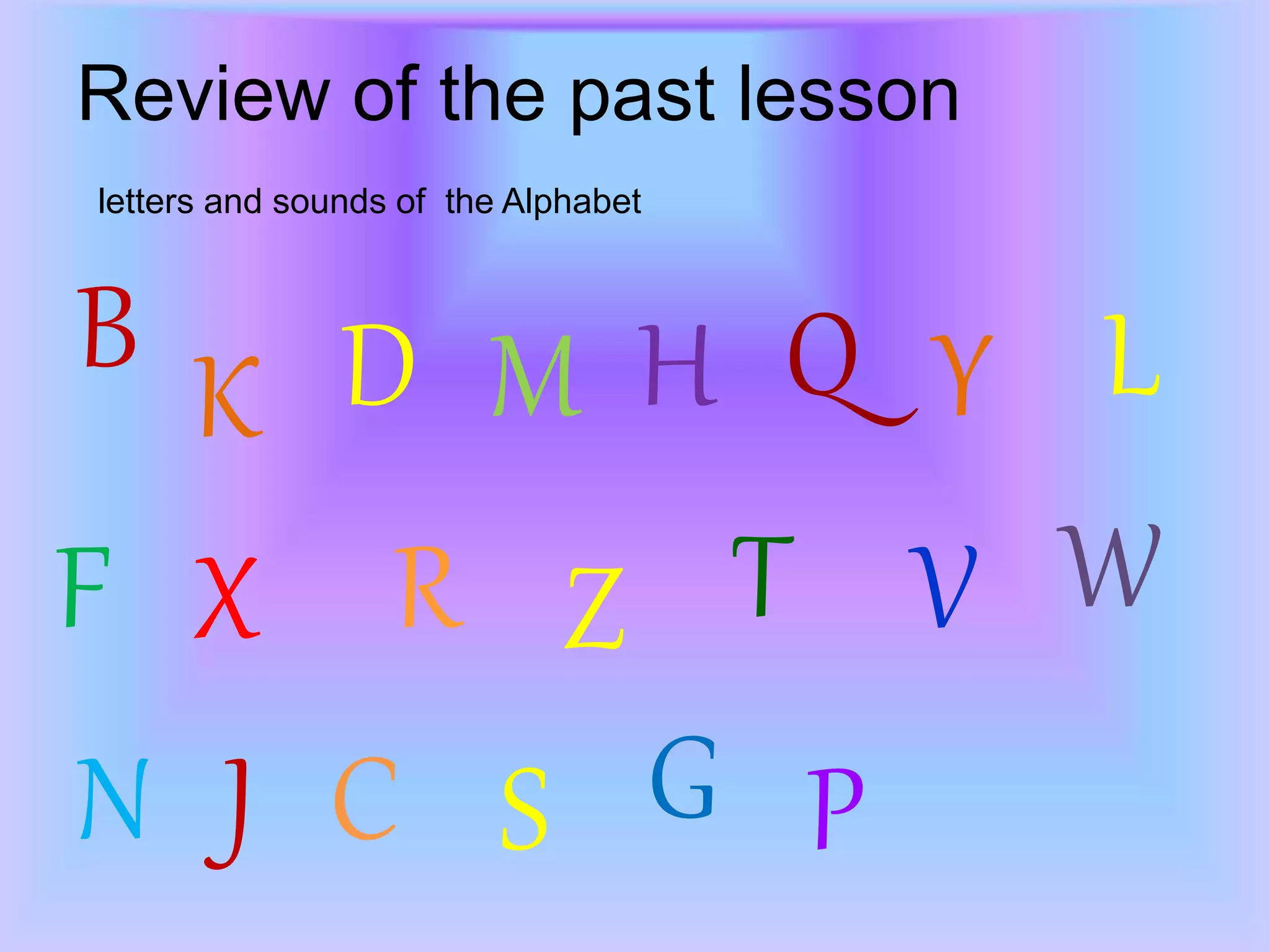 Review of the past lesson

letters and sounds of the Alphabet

B K D M H Q Y L

F X R Z T V W

N J C S G P